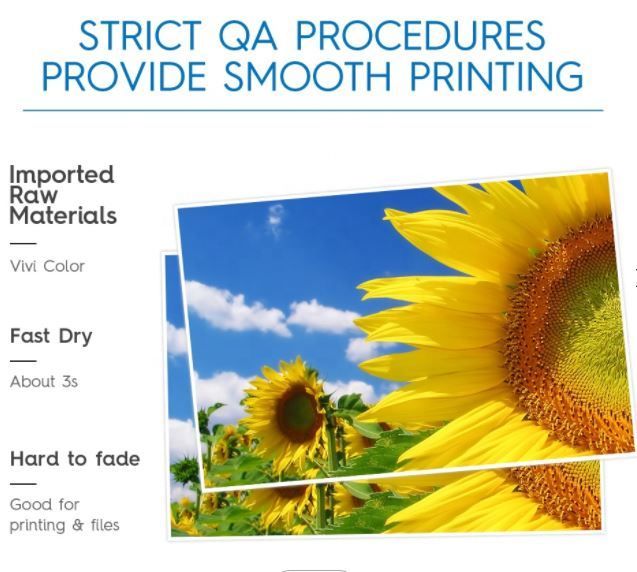 STRICT QA PROCEDURES
PROVIDE SMOOTH PRINTING

Imported Raw Materials

Vivi Color

Fast Dry

About 3s

Hard to fade

Good for printing & files